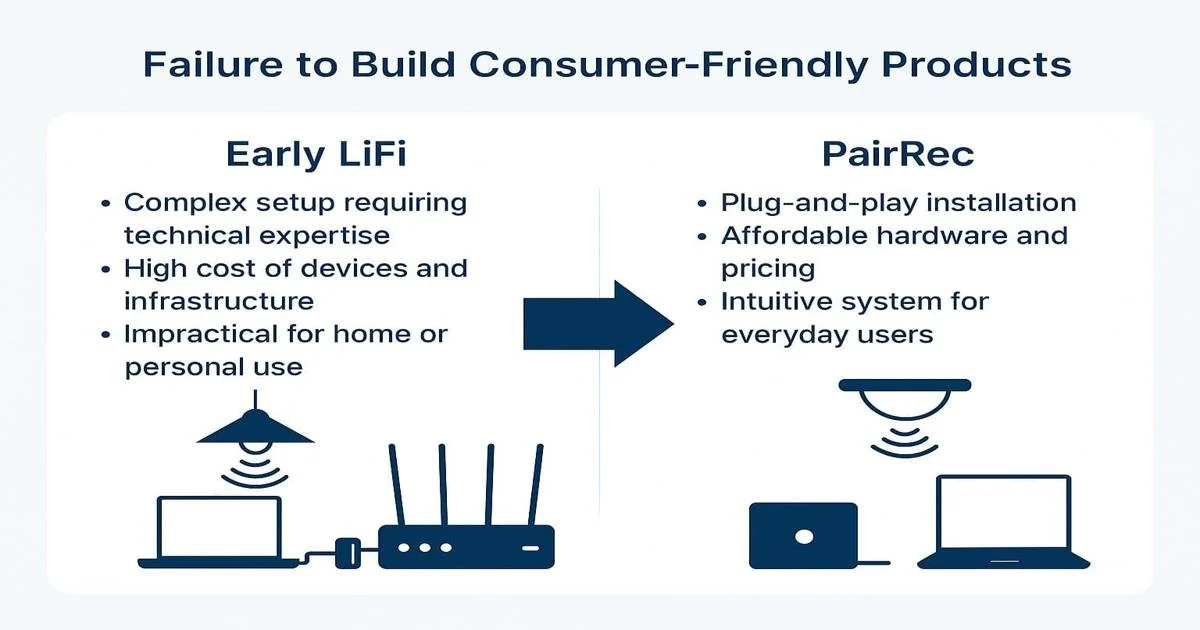 Failure to Build Consumer-Friendly Products

Early LiFi

• Complex setup requiring technical expertise
• High cost of devices and infrastructure
• Impractical for home or personal use

PairRec

• Plug-and-play installation
• Affordable hardware and pricing
• Intuitive system for everyday users